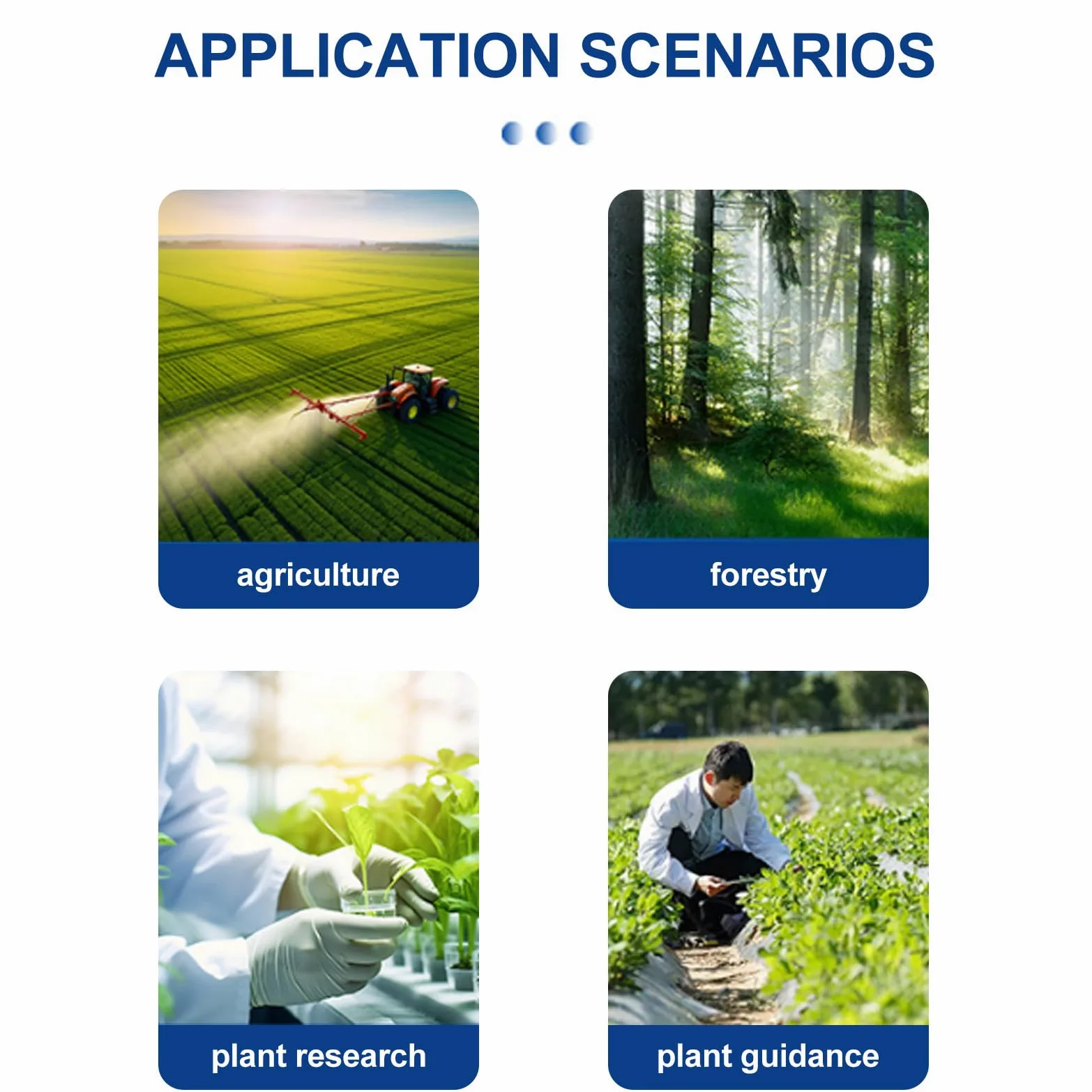 APPLICATION SCENARIOS

agriculture

forestry

plant research

plant guidance